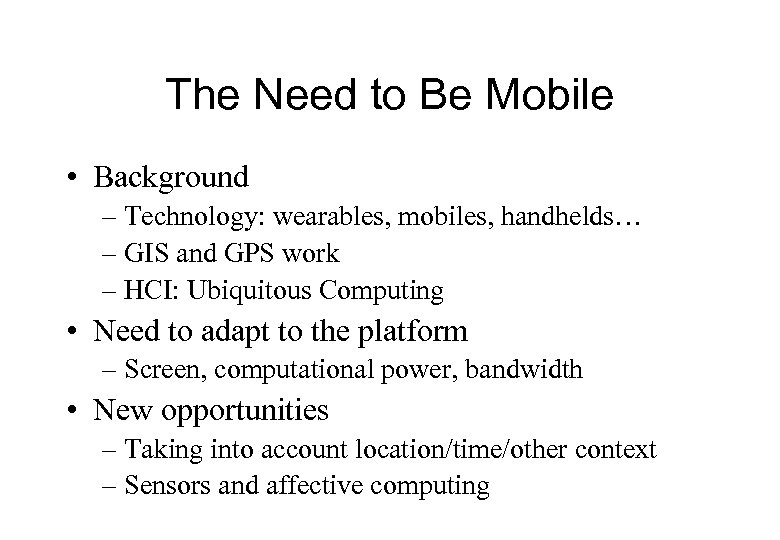 The Need to Be Mobile

• Background
– Technology: wearables, mobiles, handhelds…
– GIS and GPS work
– HCI: Ubiquitous Computing
• Need to adapt to the platform
– Screen, computational power, bandwidth
• New opportunities
– Taking into account location/time/other context
– Sensors and affective computing